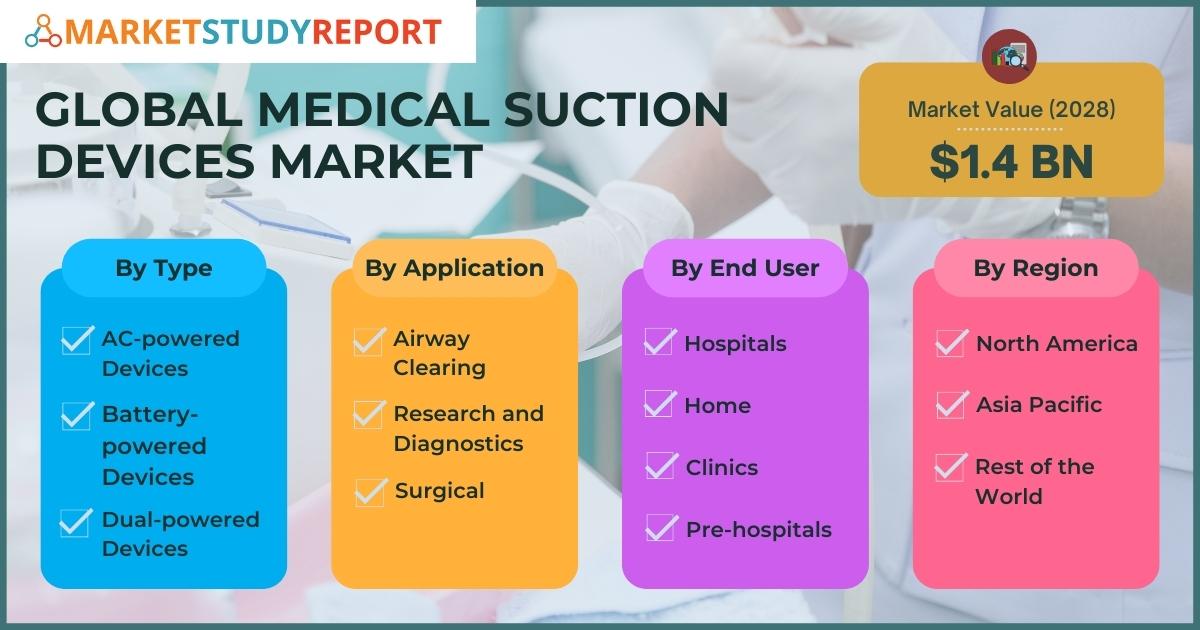 MARKETSTUDYREPORT

GLOBAL MEDICAL SUCTION DEVICES MARKET

Market Value (2028)

$1.4 BN

By Type

AC-powered Devices

Battery-powered Devices

Dual-powered Devices

By Application

Airway Clearing

Research and Diagnostics

Surgical

By End User

Hospitals

Home

Clinics

Pre-hospitals

By Region

North America

Asia Pacific

Rest of the World